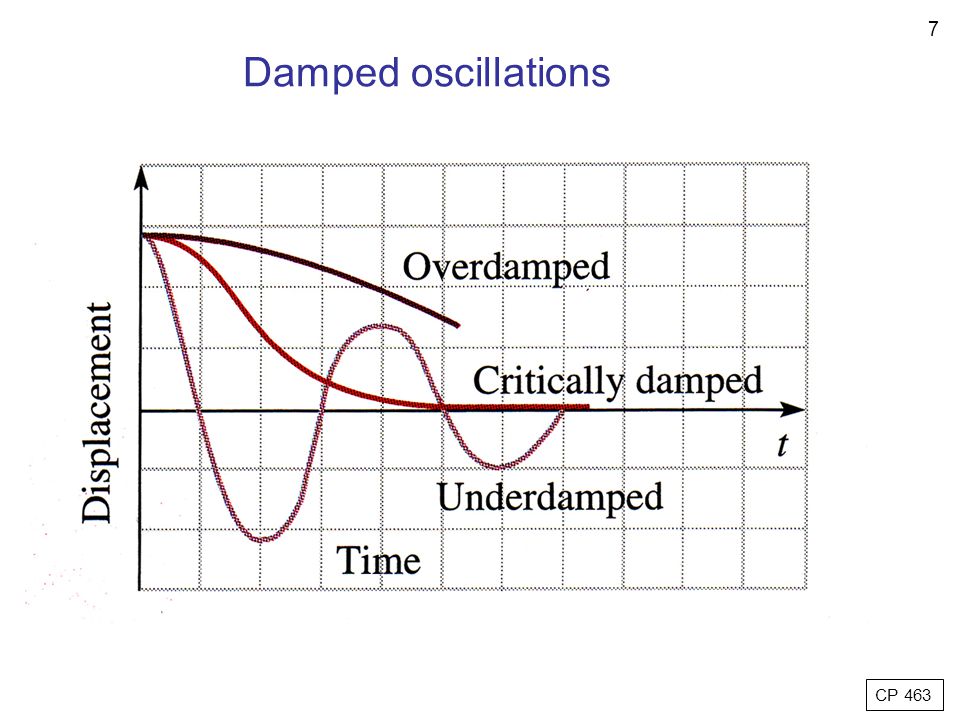 7

Damped oscillations

Displacement

Overdamped

Critically damped

$t$

Underdamped

Time

CP 463